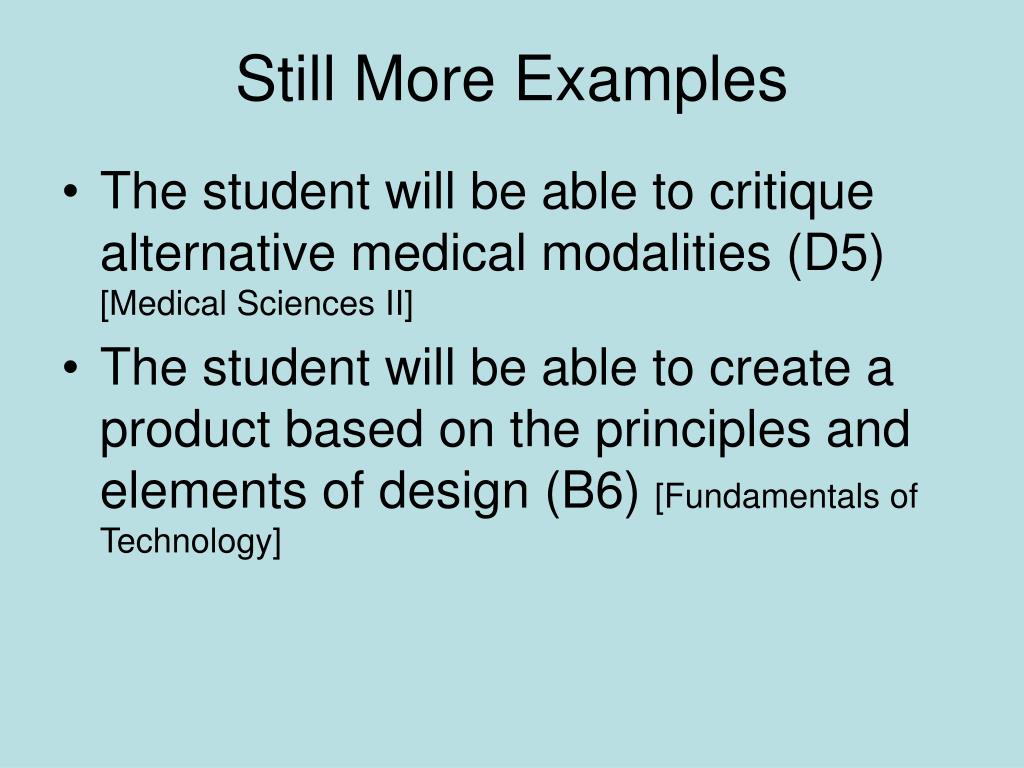 Still More Examples

• The student will be able to critique alternative medical modalities (D5) [Medical Sciences II]

• The student will be able to create a product based on the principles and elements of design (B6) [Fundamentals of Technology]